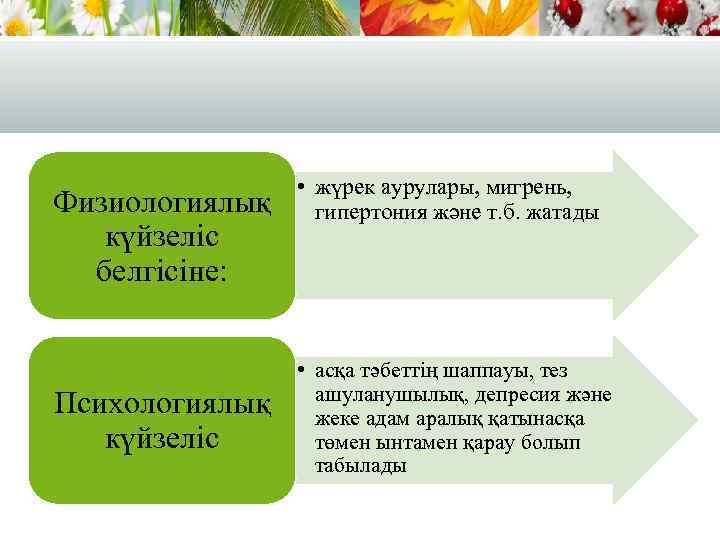 Физиологиялық күйзеліс белгісіне:

• жүрек аурулары, мигрень, гипертония және т.б. жатады

Психологиялық күйзеліс

• асқа тәбеттің шаппауы, тез ашуланушылық, депресия және жеке адам аралық қатынасқа төмен ынтамен қарау болып табылады